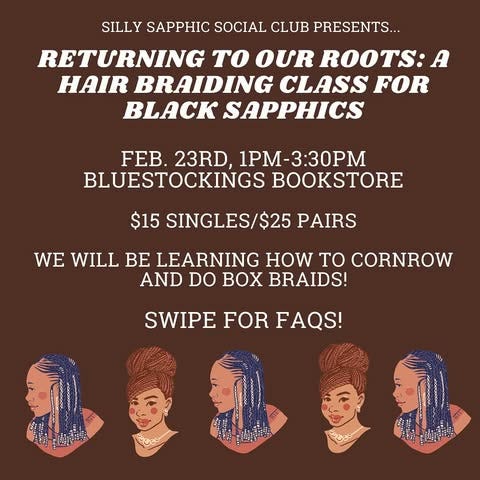 SILLY SAPPHIC SOCIAL CLUB PRESENTS...

RETURNING TO OUR ROOTS: A HAIR BRAIDING CLASS FOR BLACK SAPPHICS

FEB. 23RD, 1PM-3:30PM
BLUESTOCKINGS BOOKSTORE

$15 SINGLES/$25 PAIRS

WE WILL BE LEARNING HOW TO CORNROW AND DO BOX BRAIDS!

SWIPE FOR FAQS!